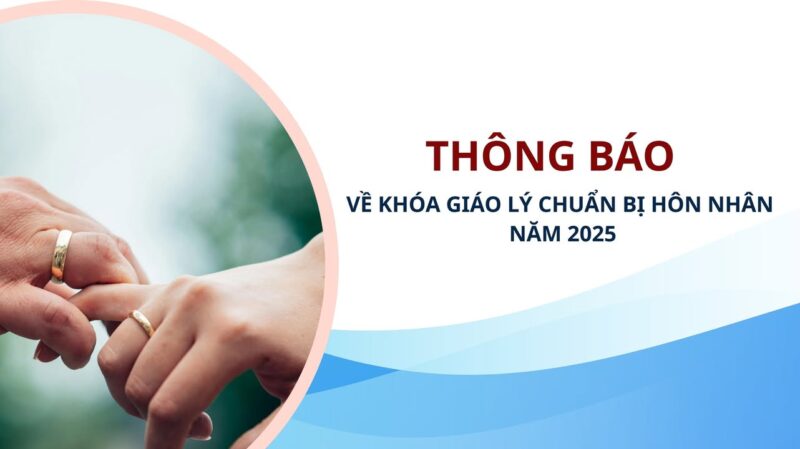 THÔNG BÁO

VỀ KHÓA GIÁO LÝ CHUẨN BỊ HÔN NHÂN NĂM 2025